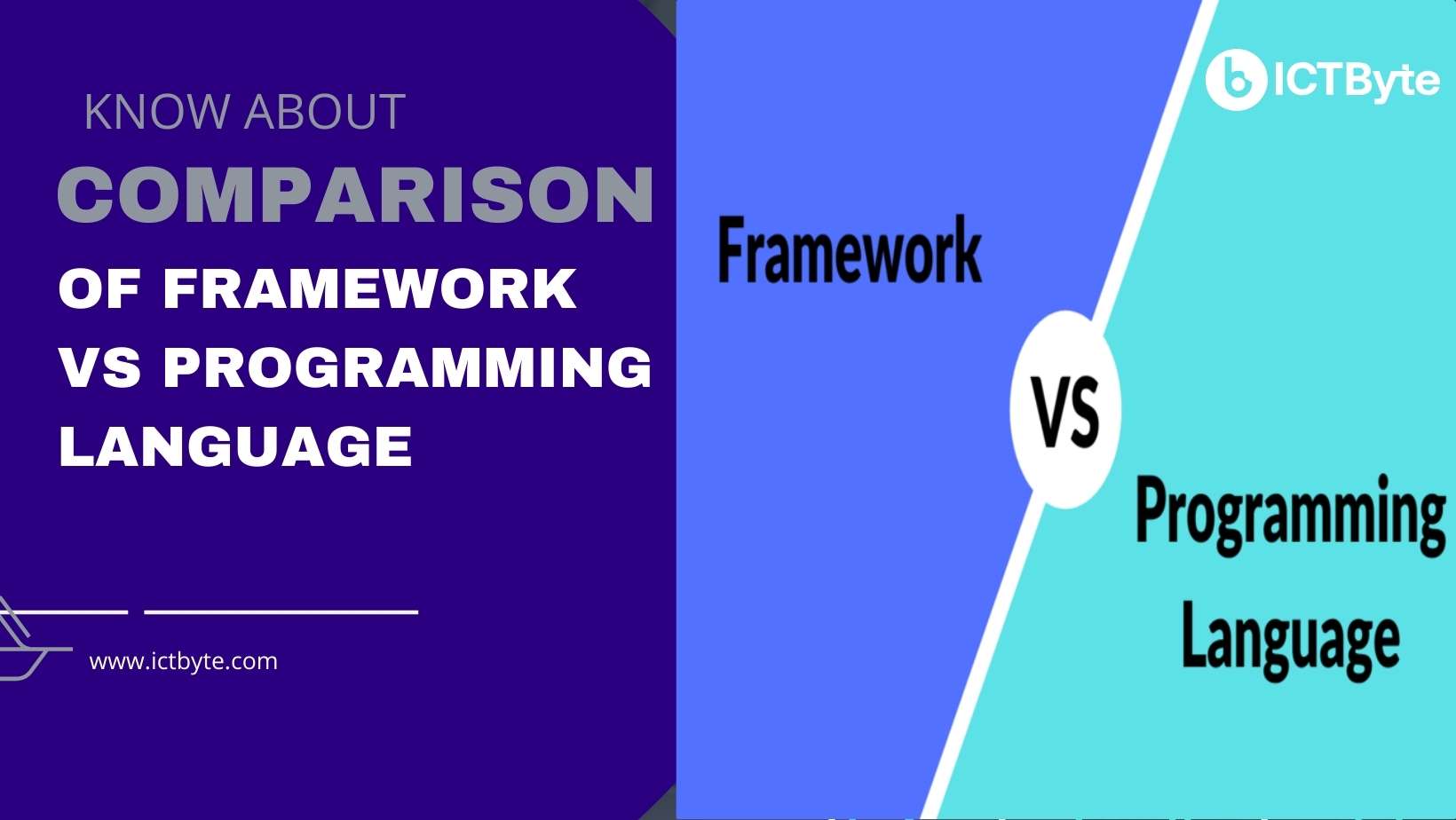 KNOW ABOUT
COMPARISON
OF FRAMEWORK VS PROGRAMMING LANGUAGE

www.ictbyte.com

ICTByte

Framework

VS

Programming Language